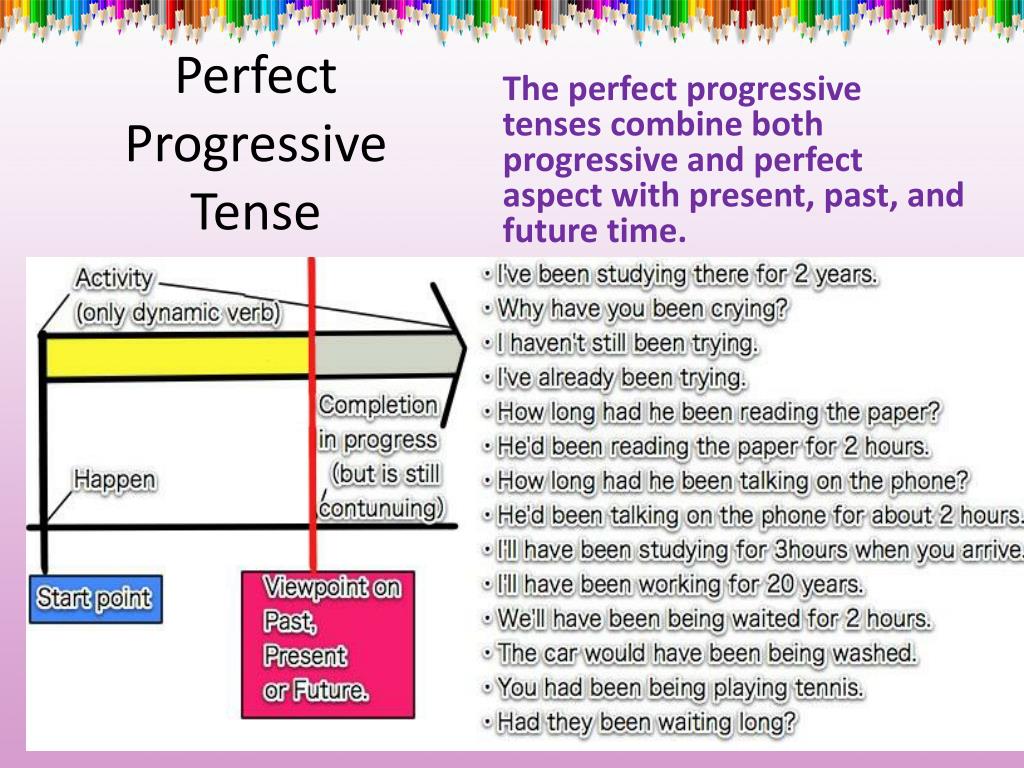 Perfect Progressive Tense

The perfect progressive tenses combine both progressive and perfect aspect with present, past, and future time.

Activity
(only dynamic verb)

Completion in progress (but is still contunuing)

Happen

Start point

Viewpoint on Past, Present or Future.

• I've been studying there for 2 years.
• Why have you been crying?
• I haven't still been trying.
• I've already been trying.
• How long had he been reading the paper?
• He'd been reading the paper for 2 hours.
• How long had he been talking on the phone?
• He'd been talking on the phone for about 2 hours.
• I'll have been studying for 3hours when you arrive.
• I'll have been working for 20 years.
• We'll have been being waited for 2 hours.
• The car would have been being washed.
• You had been being playing tennis.
• Had they been waiting long?